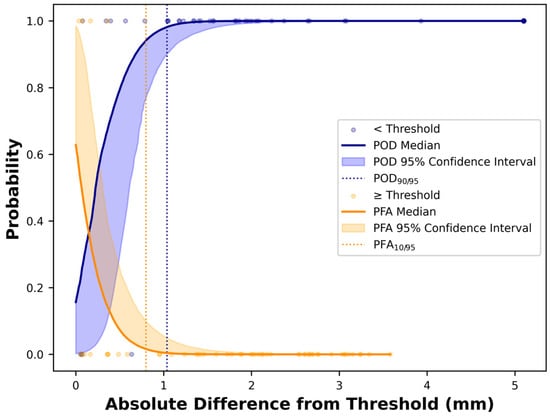 1.0
0.8
0.6
0.4
0.2
0.0

Probability

< Threshold
POD Median
POD 95% Confidence Interval
$POD_{90/95}$
≥ Threshold
PFA Median
PFA 95% Confidence Interval
$PFA_{10/95}$

0
1
2
3
4
5

Absolute Difference from Threshold (mm)